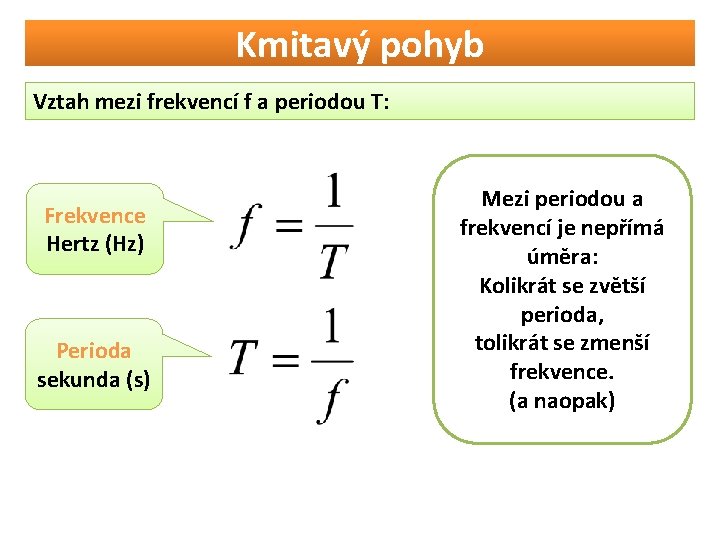 Kmitavý pohyb

Vztah mezi frekvencí f a periodou T:

Frekvence
Hertz (Hz)

$f = \frac{1}{T}$

Perioda
sekunda (s)

$T = \frac{1}{f}$

Mezi periodou a frekvencí je nepřímá úměra:
Kolikrát se zvětší perioda,
tolikrát se zmenší frekvence.
(a naopak)